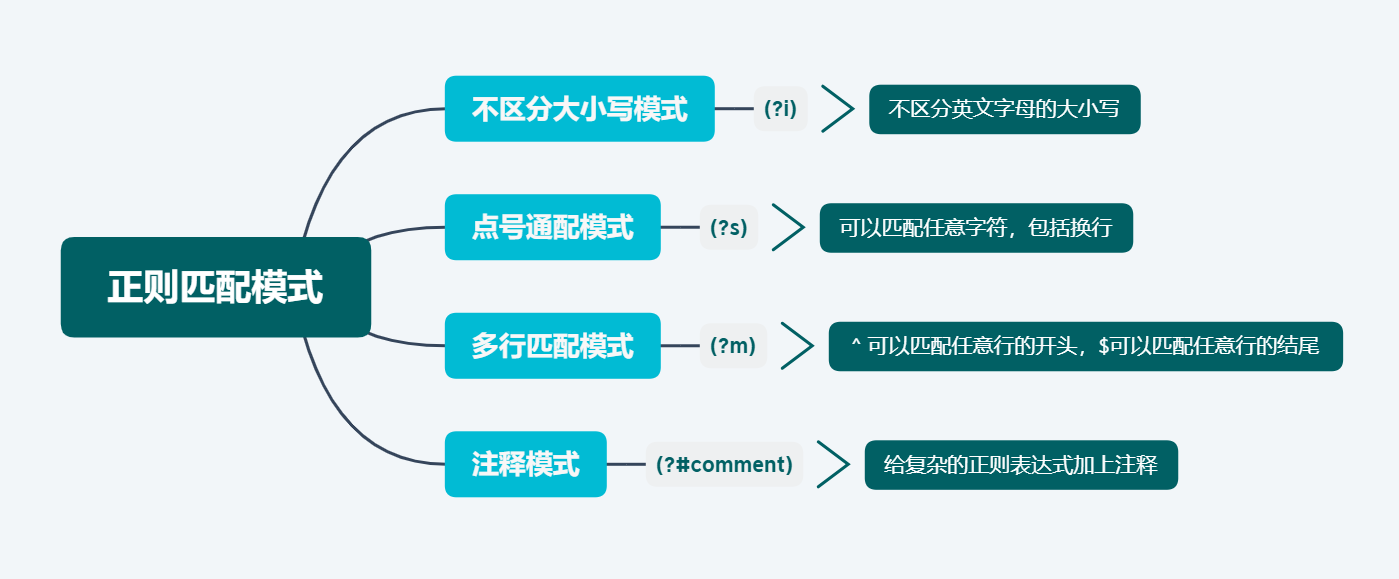 正则匹配模式

不区分大小写模式
(?i)
不区分英文字母的大小写

点号通配模式
(?s)
可以匹配任意字符，包括换行

多行匹配模式
(?m)
^ 可以匹配任意行的开头，$可以匹配任意行的结尾

注释模式
(?#comment)
给复杂的正则表达式加上注释